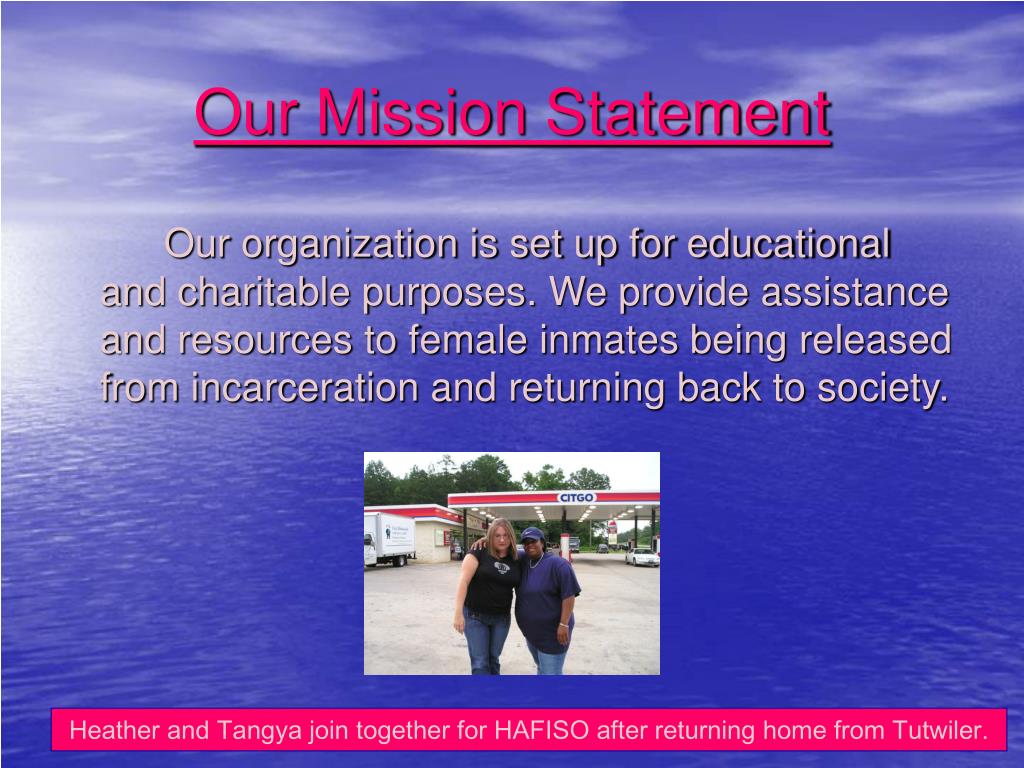 Our Mission Statement

Our organization is set up for educational and charitable purposes. We provide assistance and resources to female inmates being released from incarceration and returning back to society.

CITGO

Heather and Tangya join together for HAFISO after returning home from Tutwiler.